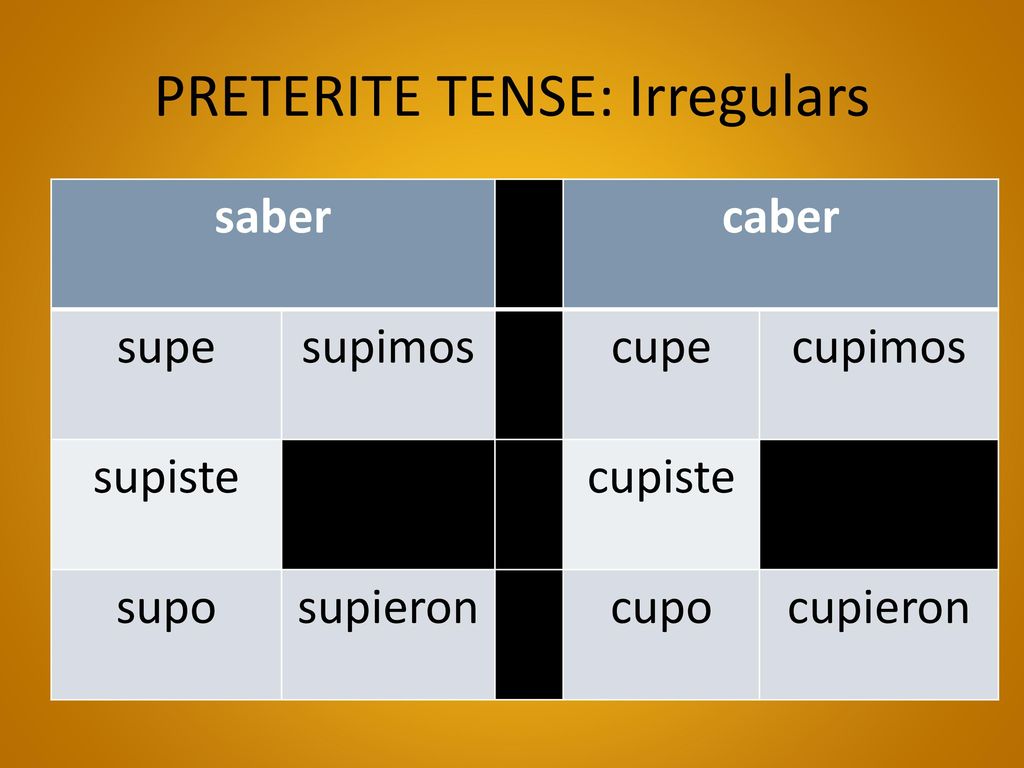 PRETERITE TENSE: Irregulars

| saber | | | caber | |
|---|---|---|---|---|
| supe | supimos | | cupe | cupimos |
| supiste | | | cupiste | |
| supo | supieron | | cupo | cupieron |